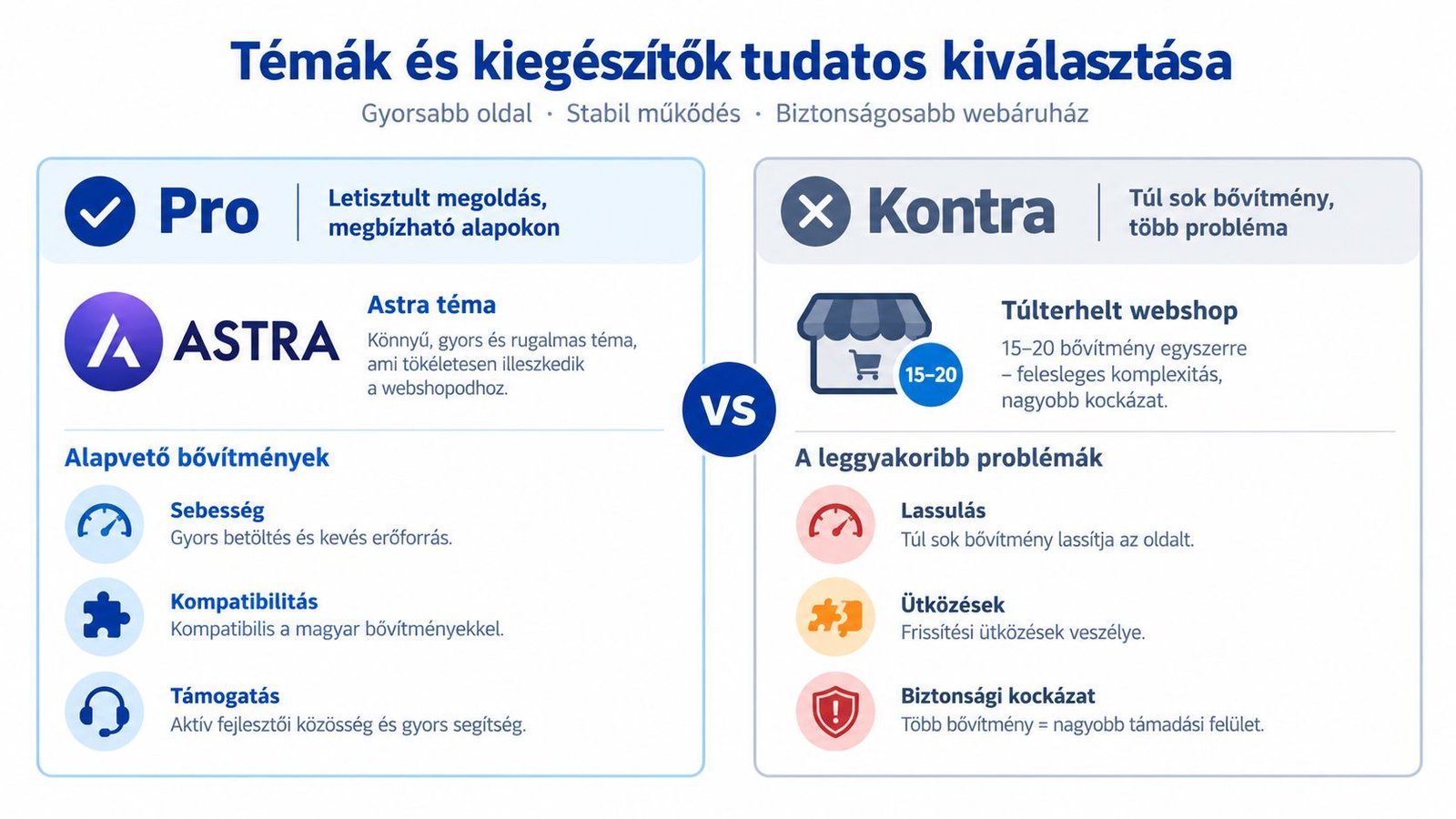 Témák és kiegészítők tudatos kiválasztása

Gyorsabb oldal · Stabil működés · Biztonságosabb webáruház

Pro

Letisztult megoldás, megbízható alapokon

ASTRA

Astra téma

Könnyű, gyors és rugalmas téma, ami tökéletesen illeszkedik a webshopodhoz.

Alapvető bővítmények

Sebesség
Gyors betöltés és kevés erőforrás.

Kompatibilitás
Kompatibilis a magyar bővítményekkel.

Támogatás
Aktív fejlesztői közösség és gyors segítség.

VS

Kontra

Túl sok bővítmény, több probléma

15–20

Túlterhelt webshop

15–20 bővítmény egyszerre – felesleges komplexitás, nagyobb kockázat.

A leggyakoribb problémák

Lassulás
Túl sok bővítmény lassítja az oldalt.

Ütközések
Frissítési ütközések veszélye.

Biztonsági kockázat
Több bővítmény = nagyobb támadási felület.